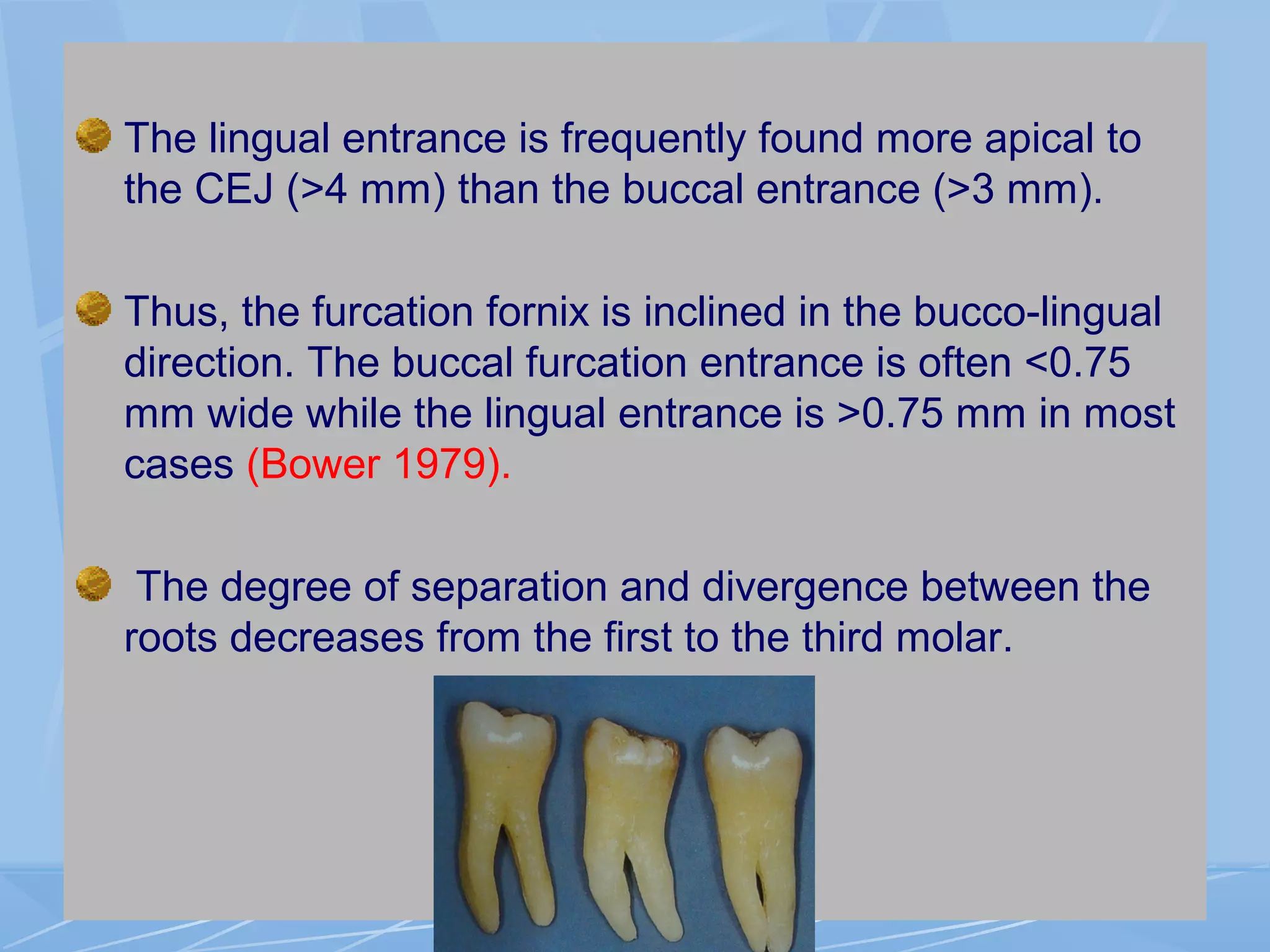 The lingual entrance is frequently found more apical to the CEJ (>4 mm) than the buccal entrance (>3 mm).

Thus, the furcation fornix is inclined in the bucco-lingual direction. The buccal furcation entrance is often <0.75 mm wide while the lingual entrance is >0.75 mm in most cases (Bower 1979).

The degree of separation and divergence between the roots decreases from the first to the third molar.